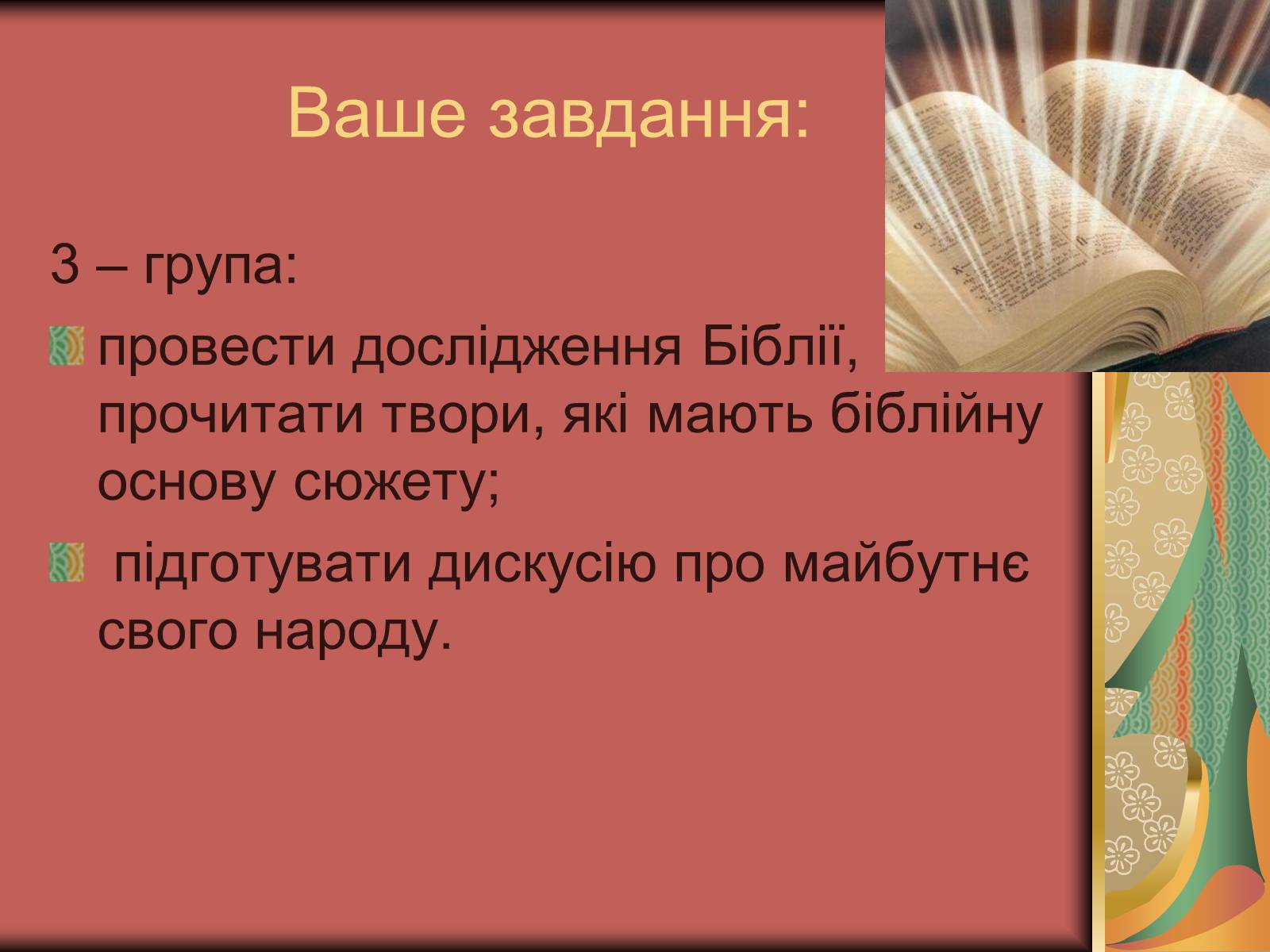 Ваше завдання:

3 – група:

провести дослідження Біблії, прочитати твори, які мають біблійну основу сюжету;

підготувати дискусію про майбутнє свого народу.